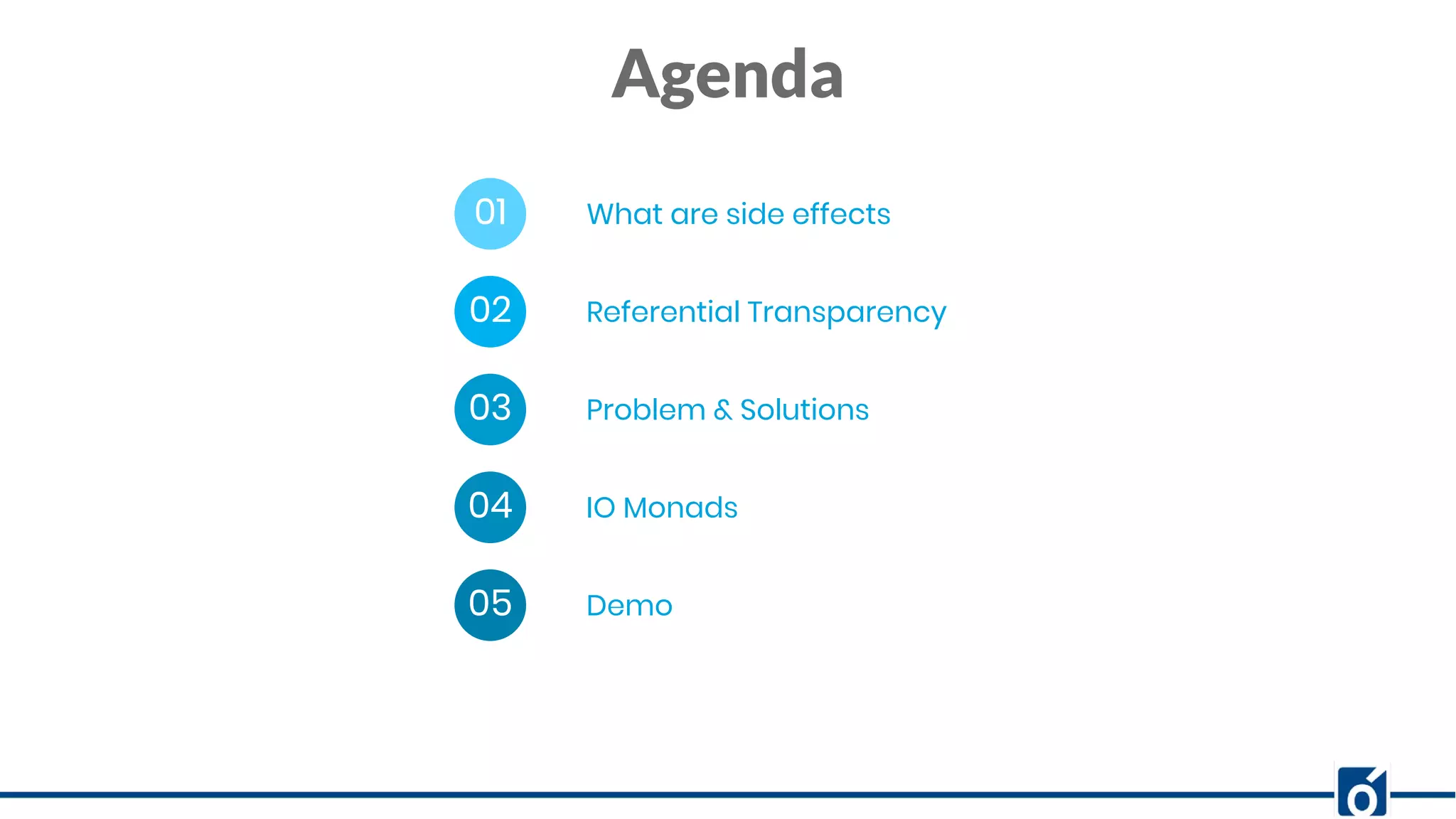 Agenda

01 What are side effects

02 Referential Transparency

03 Problem & Solutions

04 IO Monads

05 Demo